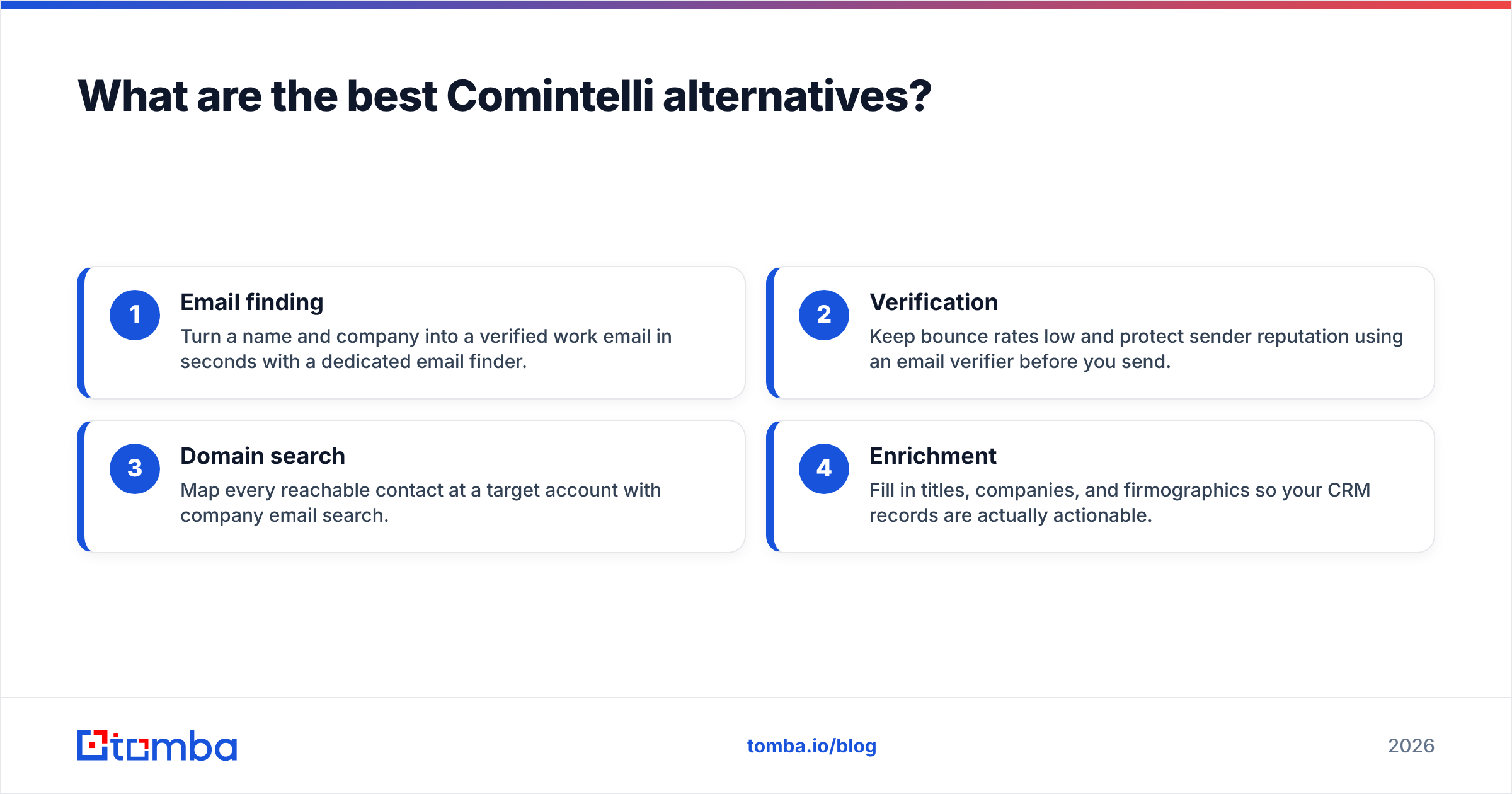 What are the best Comintelli alternatives?

1

Email finding

Turn a name and company into a verified work email in seconds with a dedicated email finder.

2

Verification

Keep bounce rates low and protect sender reputation using an email verifier before you send.

3

Domain search

Map every reachable contact at a target account with company email search.

4

Enrichment

Fill in titles, companies, and firmographics so your CRM records are actually actionable.

tomba

tomba.io/blog

2026